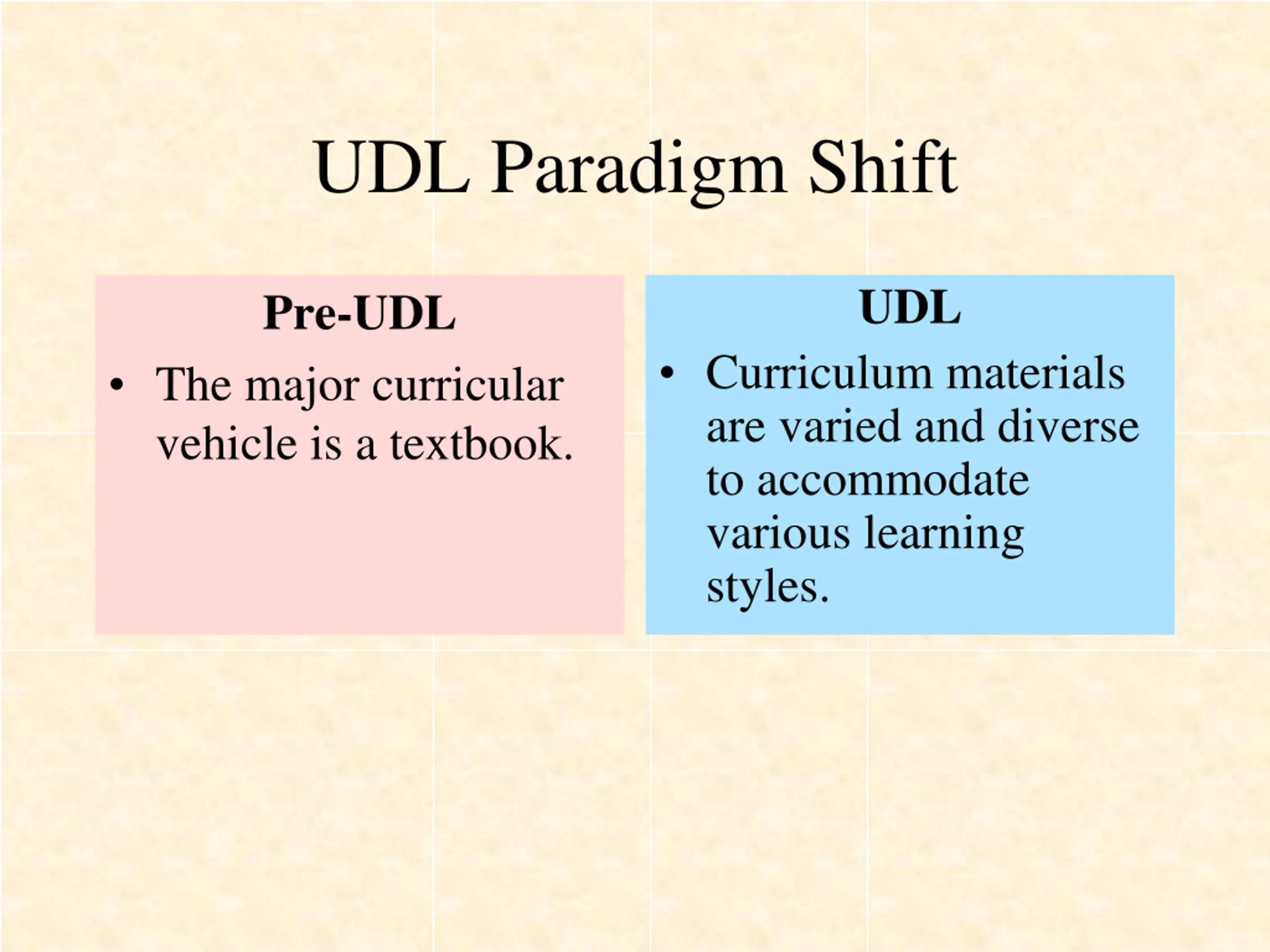 UDL Paradigm Shift

Pre-UDL

• The major curricular vehicle is a textbook.

UDL

• Curriculum materials are varied and diverse to accommodate various learning styles.